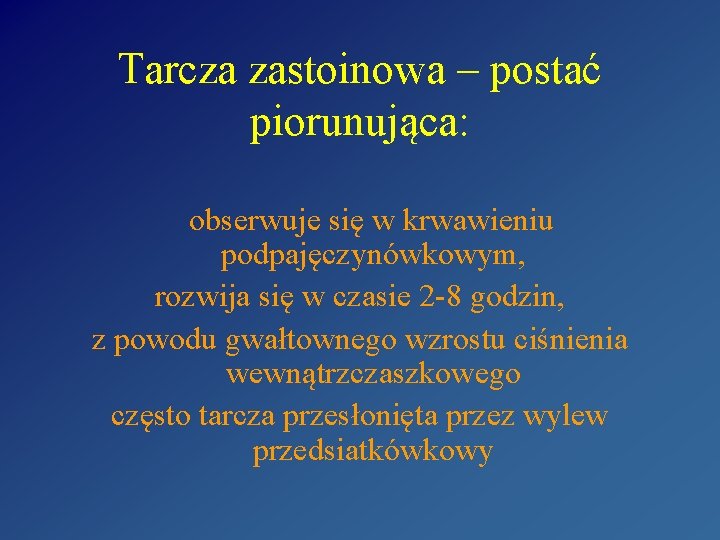 Tarcza zastoinowa – postać piorunująca:

obserwuje się w krwawieniu podpajęczynówkowym,

rozwija się w czasie 2-8 godzin,

z powodu gwałtownego wzrostu ciśnienia wewnątrzczaszkowego

często tarcza przesłonięta przez wylew przedsiatkówkowy